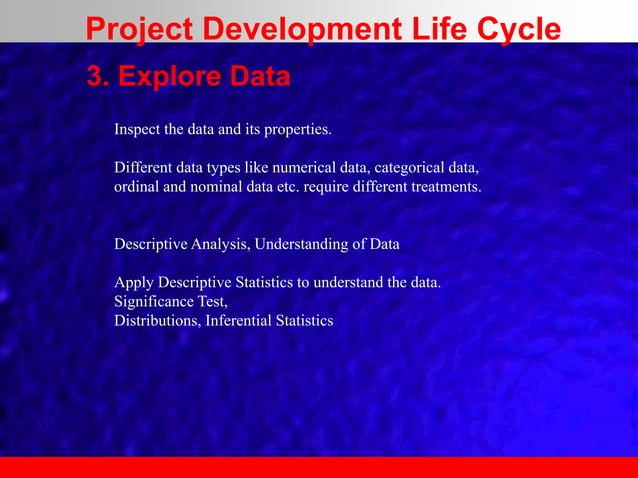 Project Development Life Cycle

3. Explore Data

Inspect the data and its properties.

Different data types like numerical data, categorical data, ordinal and nominal data etc. require different treatments.

Descriptive Analysis, Understanding of Data

Apply Descriptive Statistics to understand the data.
Significance Test,
Distributions, Inferential Statistics